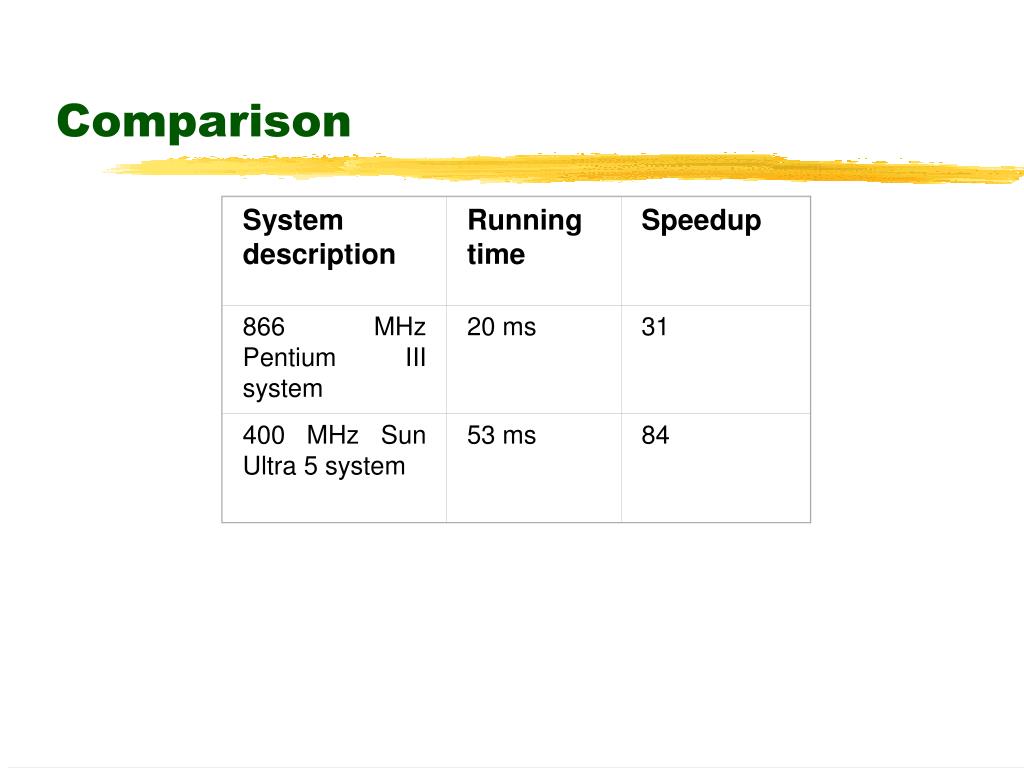 Comparison

| System description | Running time | Speedup |
|---|---|---|
| 866 MHz Pentium III system | 20 ms | 31 |
| 400 MHz Sun Ultra 5 system | 53 ms | 84 |